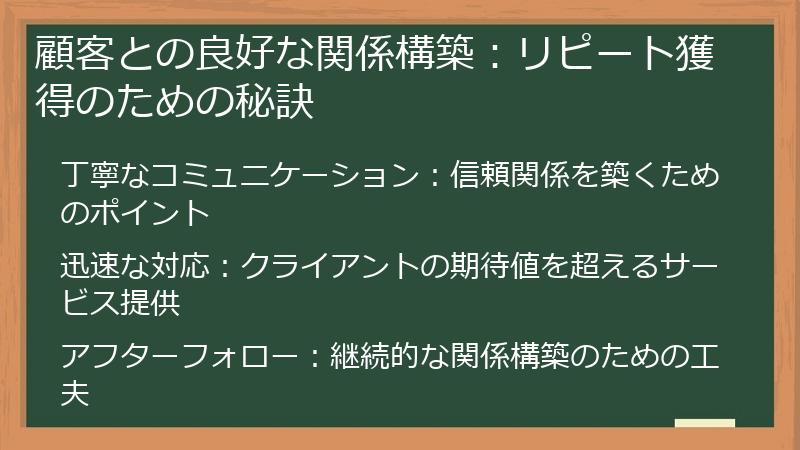 顧客との良好な関係構築：リピート獲得のための秘訣

丁寧なコミュニケーション：信頼関係を築くためのポイント

迅速な対応：クライアントの期待値を超えるサービス提供

アフターフォロー：継続的な関係構築のための工夫